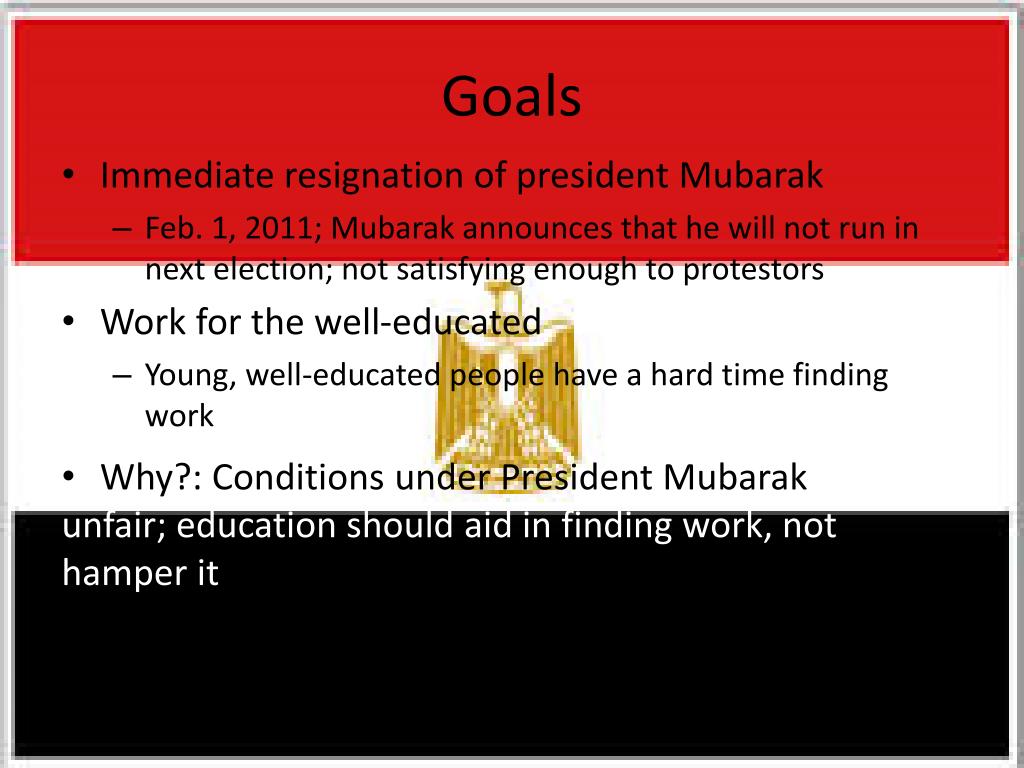 Goals

• Immediate resignation of president Mubarak
– Feb. 1, 2011; Mubarak announces that he will not run in next election; not satisfying enough to protestors

• Work for the well-educated
– Young, well-educated people have a hard time finding work

• Why?: Conditions under President Mubarak unfair; education should aid in finding work, not hamper it